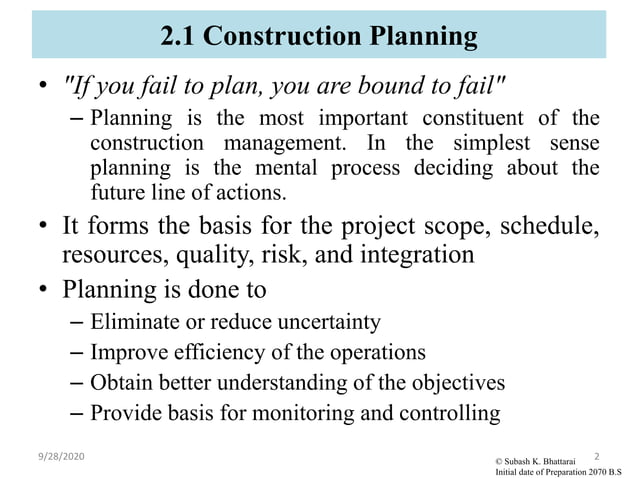 2.1 Construction Planning

• "If you fail to plan, you are bound to fail"
– Planning is the most important constituent of the construction management. In the simplest sense planning is the mental process deciding about the future line of actions.

• It forms the basis for the project scope, schedule, resources, quality, risk, and integration

• Planning is done to
– Eliminate or reduce uncertainty
– Improve efficiency of the operations
– Obtain better understanding of the objectives
– Provide basis for monitoring and controlling

9/28/2020

2

© Subash K. Bhattarai
Initial date of Preparation 2070 B.S